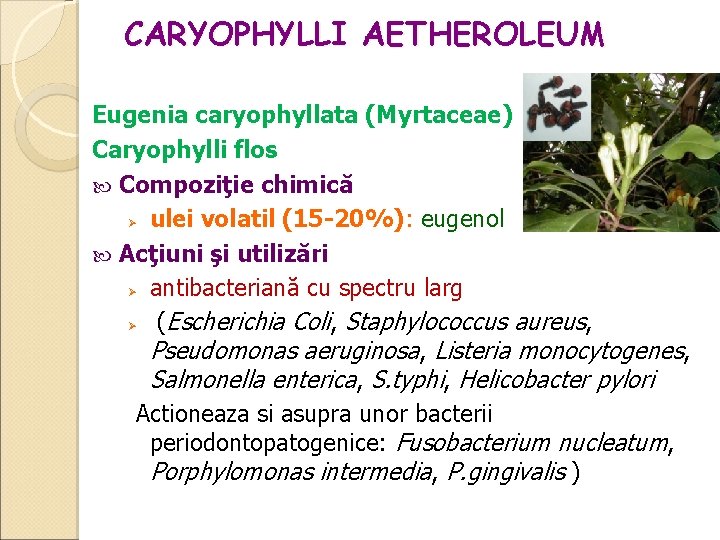 CARYOPHYLLI AETHEROLEUM

Eugenia caryophyllata (Myrtaceae)
Caryophylli flos
Compoziţie chimică
ulei volatil (15-20%): eugenol
Acţiuni şi utilizări
antibacteriană cu spectru larg
(Escherichia Coli, Staphylococcus aureus, Pseudomonas aeruginosa, Listeria monocytogenes, Salmonella enterica, S.typhi, Helicobacter pylori
Actioneaza si asupra unor bacterii periodontopatogenice: Fusobacterium nucleatum, Porphylomonas intermedia, P.gingivalis )